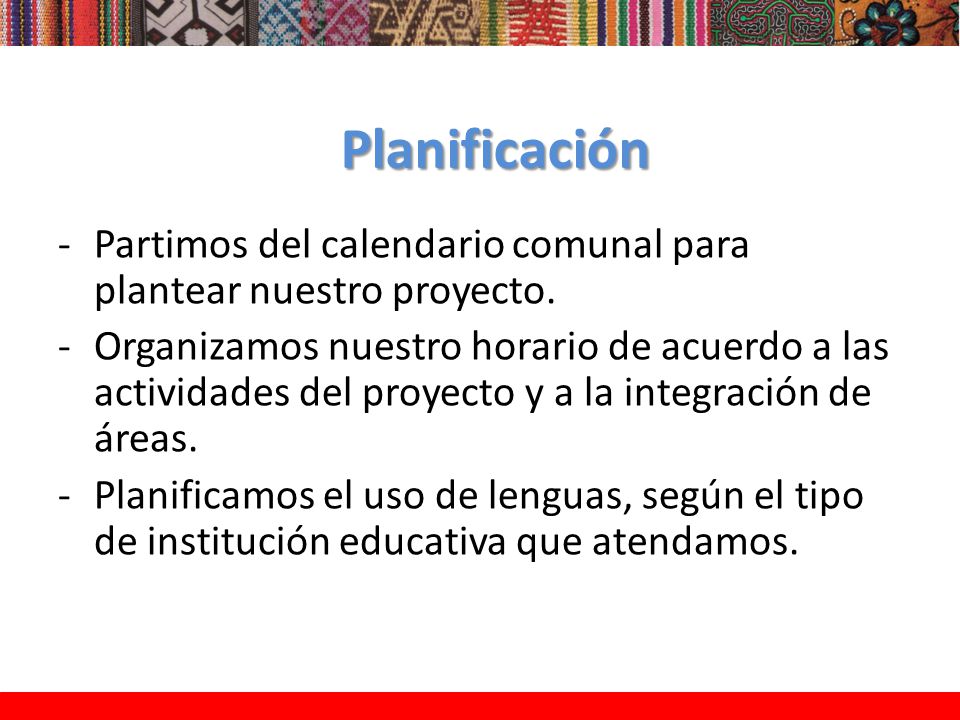 Planificación

- Partimos del calendario comunal para plantear nuestro proyecto.
- Organizamos nuestro horario de acuerdo a las actividades del proyecto y a la integración de áreas.
- Planificamos el uso de lenguas, según el tipo de institución educativa que atendamos.